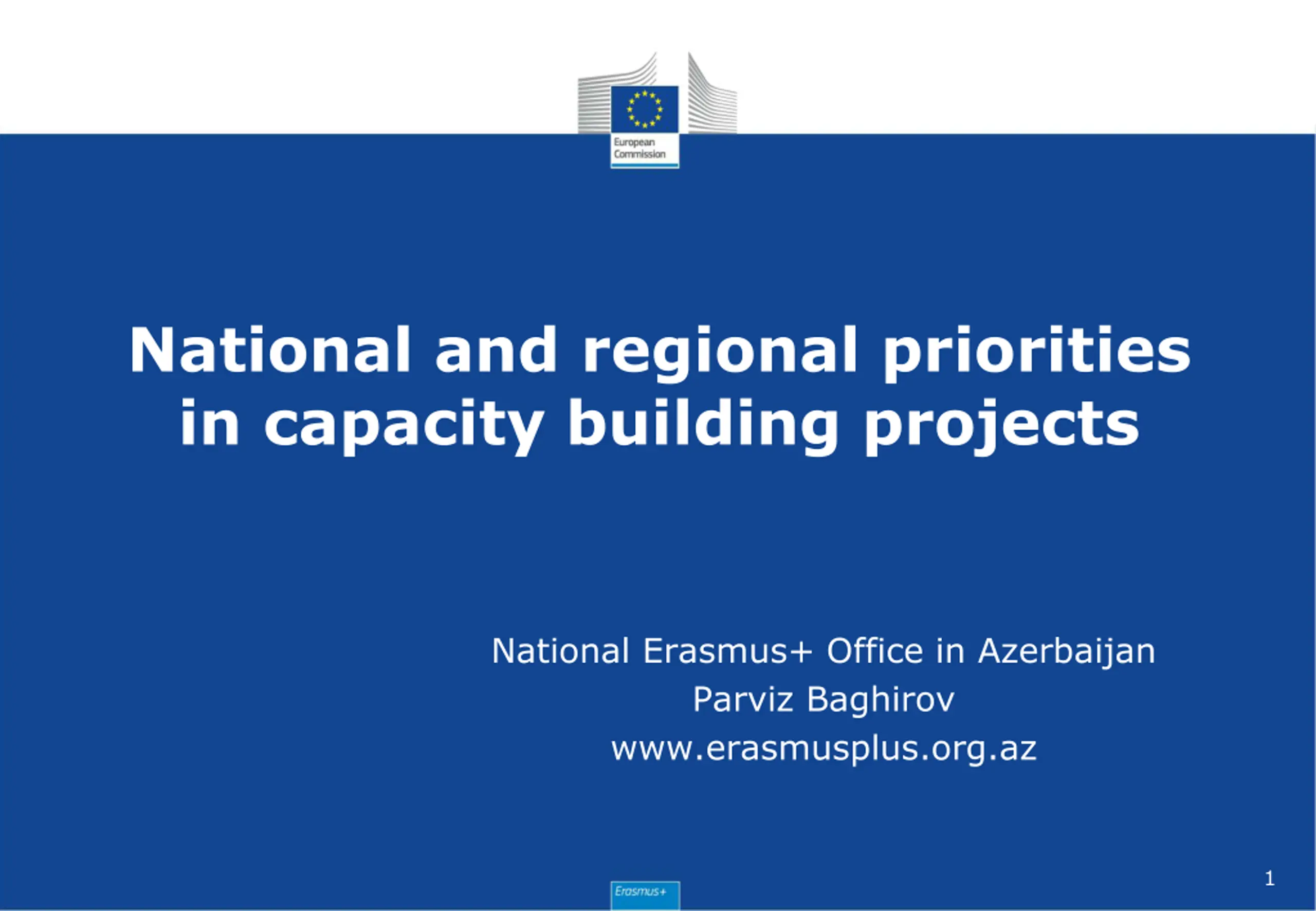 European Commission

National and regional priorities in capacity building projects

National Erasmus+ Office in Azerbaijan
Parviz Baghirov
www.erasmusplus.org.az

Erasmus+

1